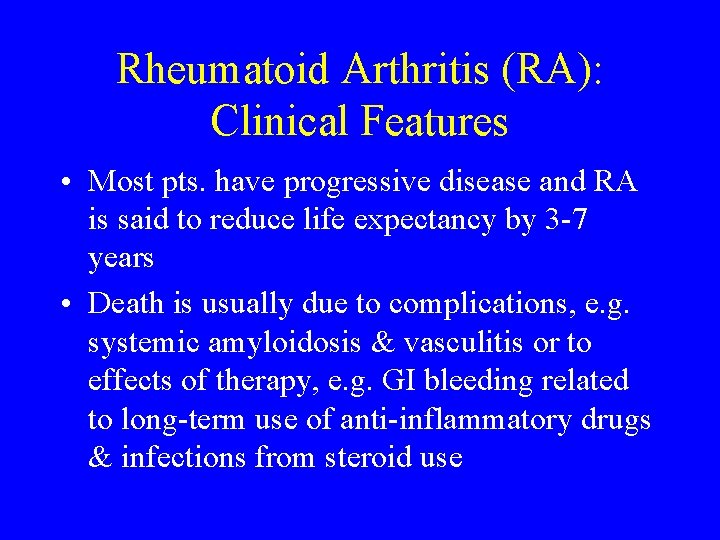 Rheumatoid Arthritis (RA): Clinical Features

• Most pts. have progressive disease and RA is said to reduce life expectancy by 3-7 years

• Death is usually due to complications, e.g. systemic amyloidosis & vasculitis or to effects of therapy, e.g. GI bleeding related to long-term use of anti-inflammatory drugs & infections from steroid use